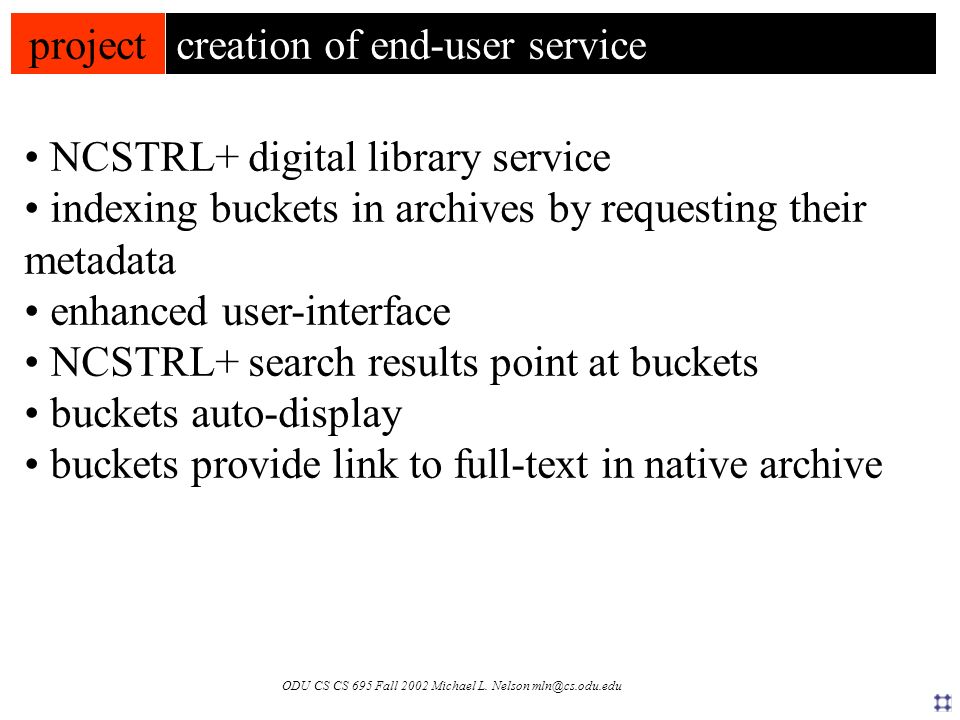 project creation of end-user service

• NCSTRL+ digital library service
• indexing buckets in archives by requesting their metadata
• enhanced user-interface
• NCSTRL+ search results point at buckets
• buckets auto-display
• buckets provide link to full-text in native archive

ODU CS CS 695 Fall 2002 Michael L. Nelson mln@cs.odu.edu